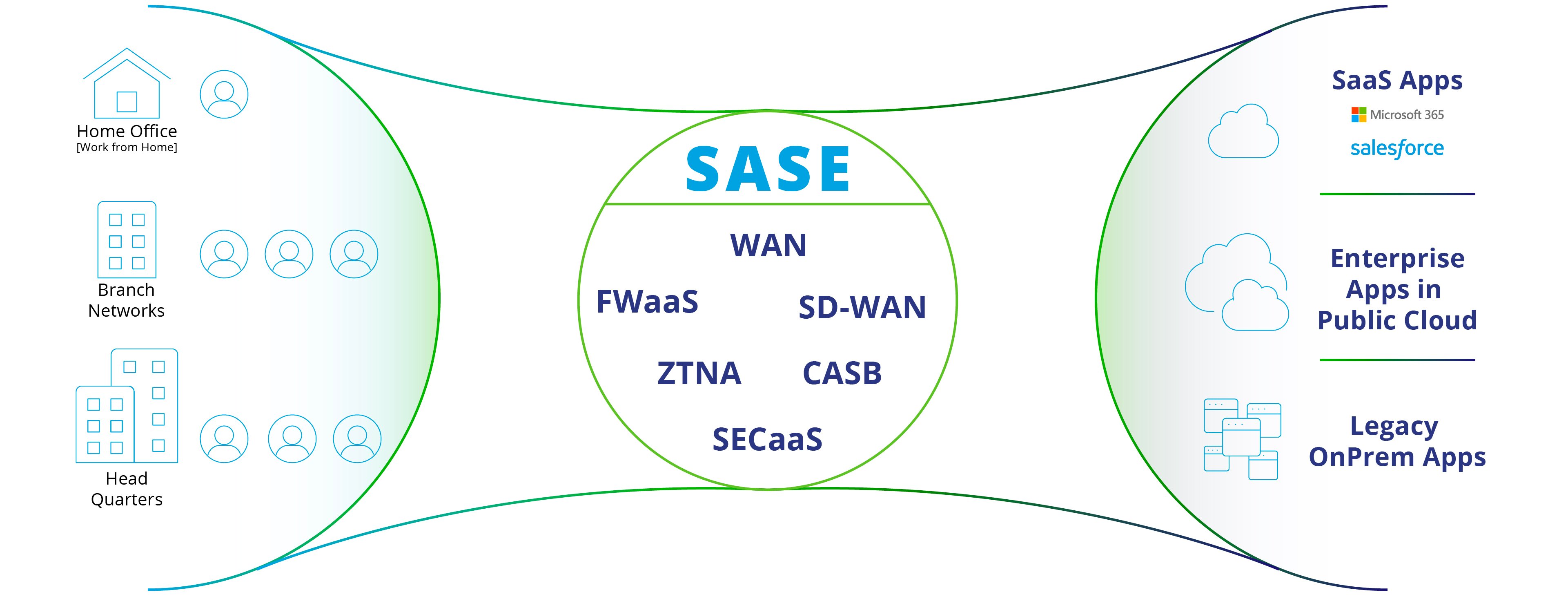 Home Office
[Work from Home]

Branch Networks

Head Quarters

SASE

WAN

FWaaS

SD-WAN

ZTNA

CASB

SECaaS

SaaS Apps

Microsoft 365

salesforce

Enterprise Apps in Public Cloud

Legacy OnPrem Apps